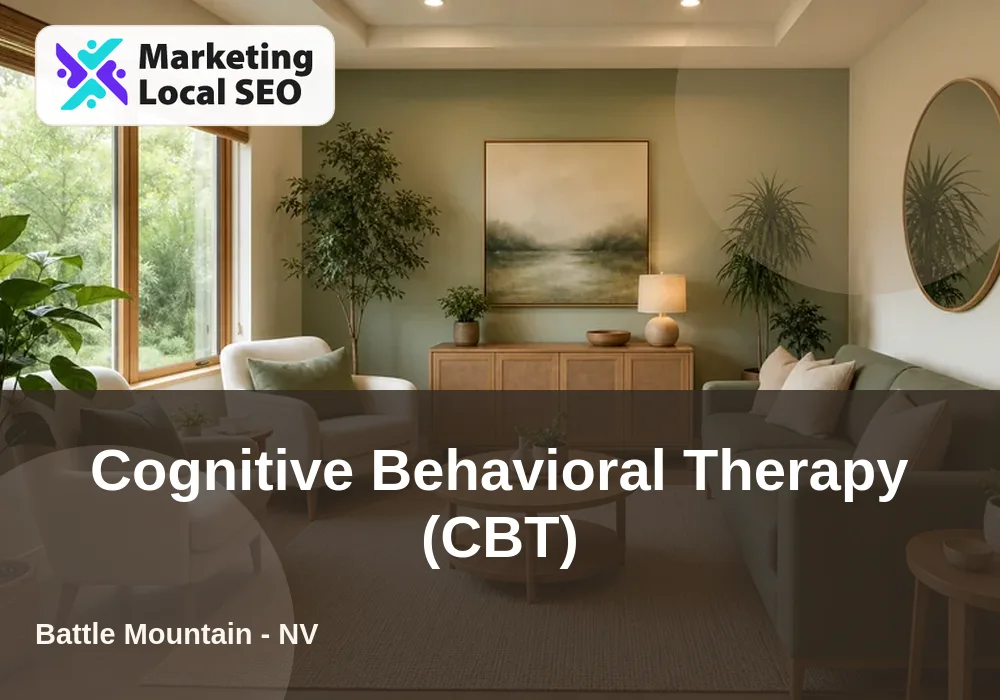 Marketing Local SEO

Cognitive Behavioral Therapy (CBT)

Battle Mountain - NV